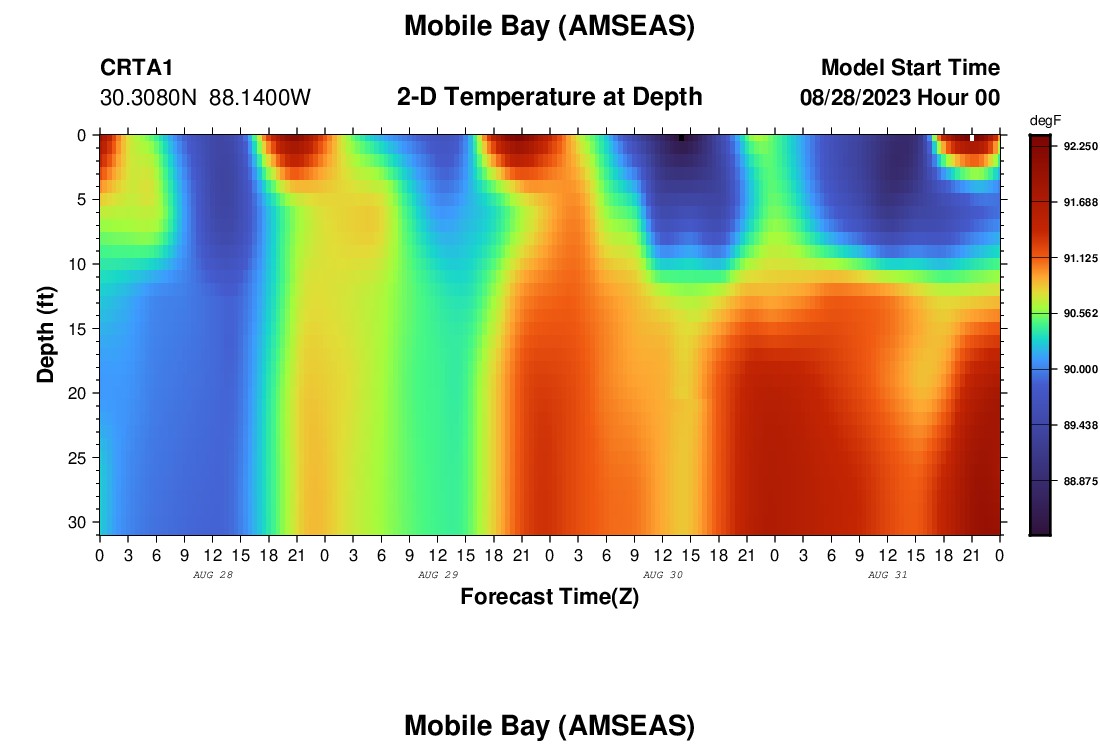 Mobile Bay (AMSEAS)

CRTA1
30.3080N 88.1400W

2-D Temperature at Depth

Model Start Time
08/28/2023 Hour 00

degF
92.250
91.688
91.125
90.562
90.000
89.438
88.875

Depth (ft)
0
5
10
15
20
25
30

0 3 6 9 12 15 18 21 0 3 6 9 12 15 18 21 0 3 6 9 12 15 18 21 0 3 6 9 12 15 18 21 0
AUG 28
AUG 29
AUG 30
AUG 31

Forecast Time(Z)

Mobile Bay (AMSEAS)